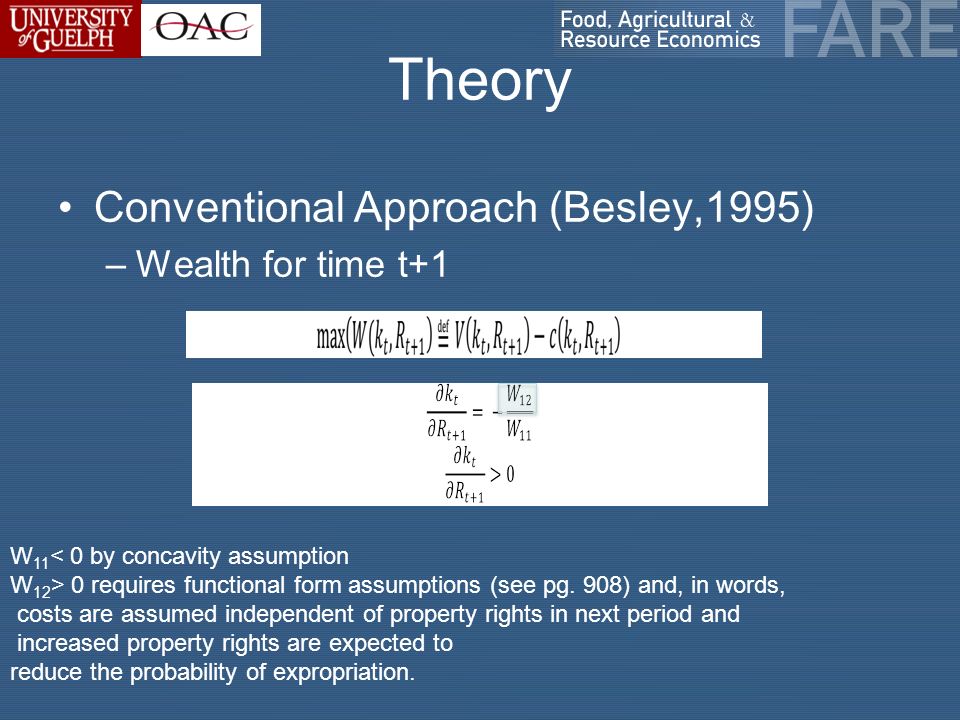 UNIVERSITY of GUELPH

OAC

Food, Agricultural & Resource Economics

FARE

Theory

• Conventional Approach (Besley,1995)

– Wealth for time t+1

$\max(W(k_t, R_{t+1}) \stackrel{\text{def}}{=} V(k_t, R_{t+1}) - c(k_t, R_{t+1})$

$\frac{\partial k_t}{\partial R_{t+1}} = -\frac{W_{12}}{W_{11}}$

$\frac{\partial k_t}{\partial R_{t+1}} > 0$

$W_{11}$< 0 by concavity assumption
$W_{12}$> 0 requires functional form assumptions (see pg. 908) and, in words, costs are assumed independent of property rights in next period and increased property rights are expected to reduce the probability of expropriation.